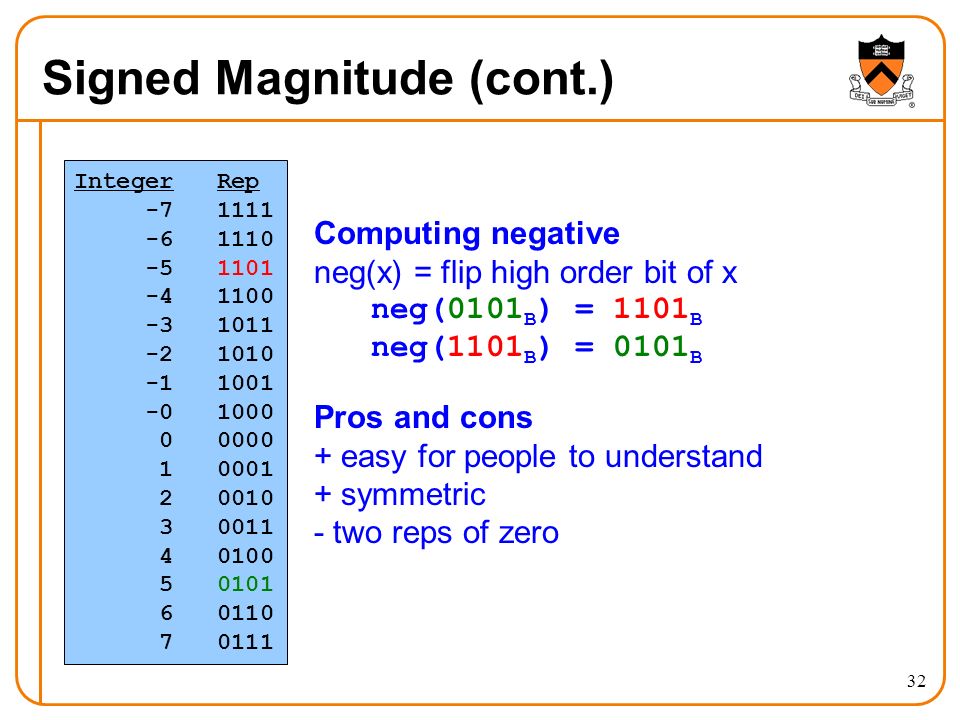 Signed Magnitude (cont.)

| Integer | Rep |
|---|---|
| -7 | 1111 |
| -6 | 1110 |
| -5 | 1101 |
| -4 | 1100 |
| -3 | 1011 |
| -2 | 1010 |
| -1 | 1001 |
| -0 | 1000 |
| 0 | 0000 |
| 1 | 0001 |
| 2 | 0010 |
| 3 | 0011 |
| 4 | 0100 |
| 5 | 0101 |
| 6 | 0110 |
| 7 | 0111 |

Computing negative
neg(x) = flip high order bit of x
neg($0101_B$) = $1101_B$
neg($1101_B$) = $0101_B$

Pros and cons
+ easy for people to understand
+ symmetric
- two reps of zero

32